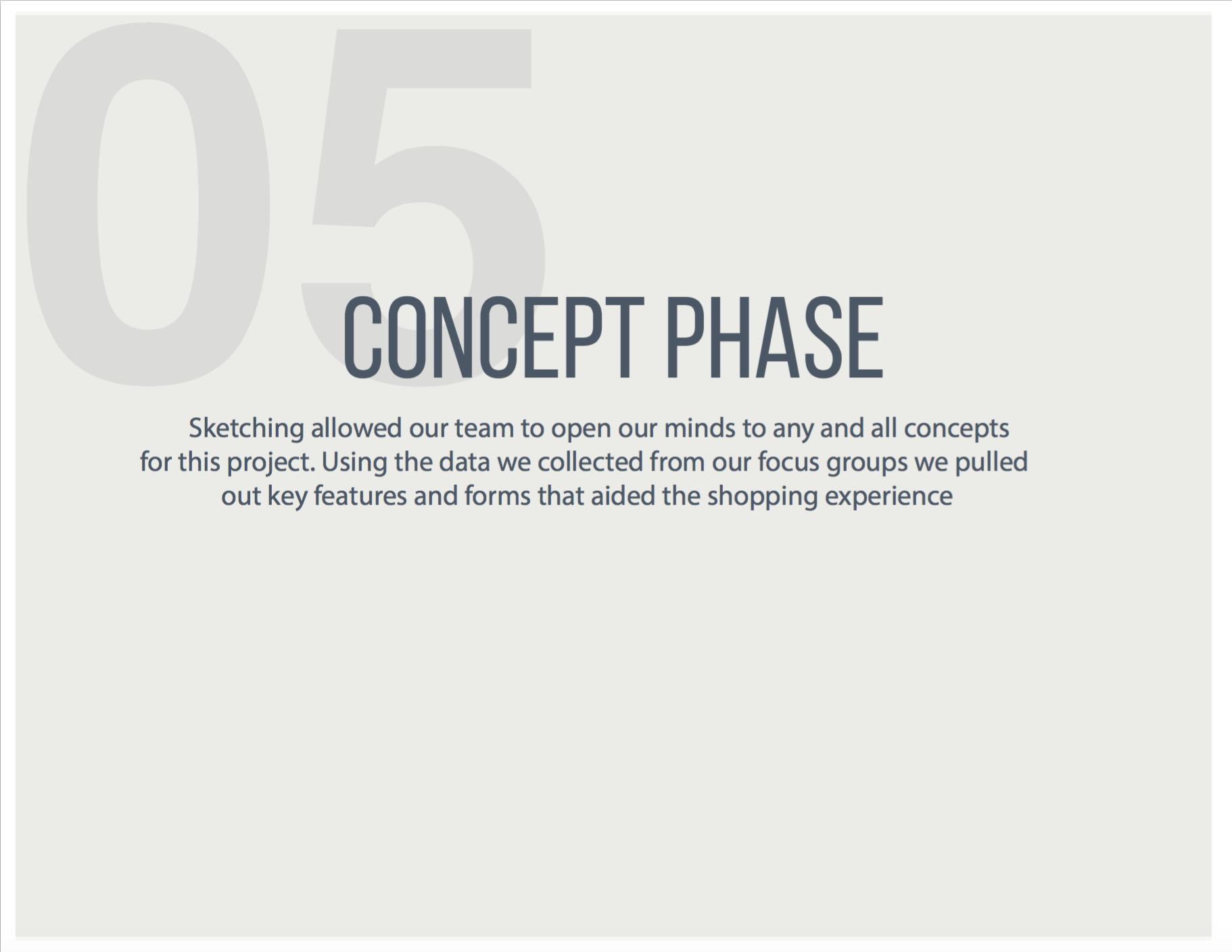 05

CONCEPT PHASE

Sketching allowed our team to open our minds to any and all concepts for this project. Using the data we collected from our focus groups we pulled out key features and forms that aided the shopping experience